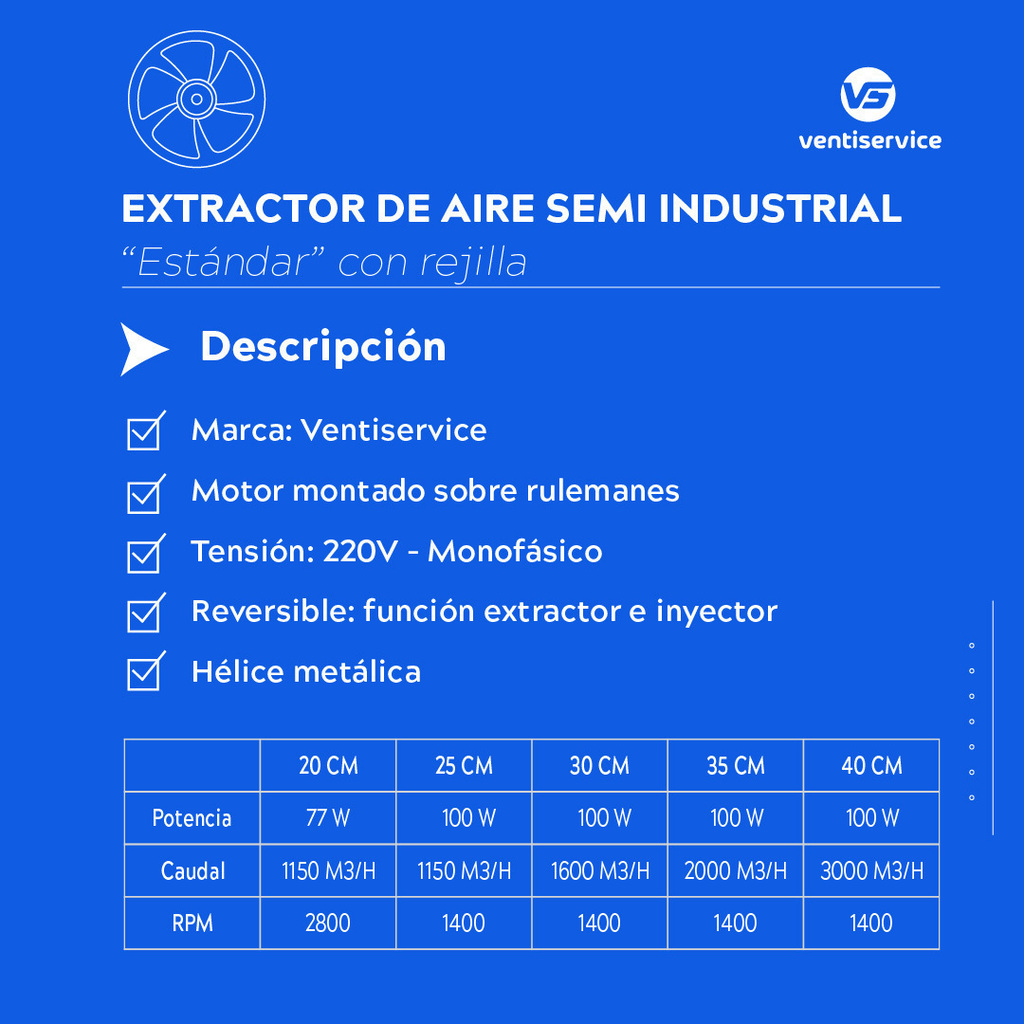 VS
ventiservice

EXTRACTOR DE AIRE SEMI INDUSTRIAL
“Estándar” con rejilla

Descripción

Marca: Ventiservice
Motor montado sobre rulemanes
Tensión: 220V - Monofásico
Reversible: función extractor e inyector
Hélice metálica

| | 20 CM | 25 CM | 30 CM | 35 CM | 40 CM |
|---|---|---|---|---|---|
| Potencia | 77 W | 100 W | 100 W | 100 W | 100 W |
| Caudal | 1150 M3/H | 1150 M3/H | 1600 M3/H | 2000 M3/H | 3000 M3/H |
| RPM | 2800 | 1400 | 1400 | 1400 | 1400 |